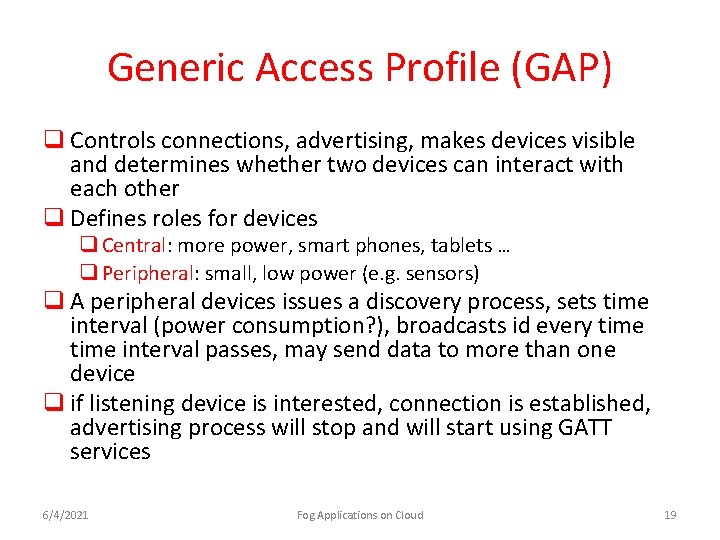 Generic Access Profile (GAP)

❑ Controls connections, advertising, makes devices visible and determines whether two devices can interact with each other

❑ Defines roles for devices

❑ Central: more power, smart phones, tablets …

❑ Peripheral: small, low power (e.g. sensors)

❑ A peripheral devices issues a discovery process, sets time interval (power consumption?), broadcasts id every time time interval passes, may send data to more than one device

❑ if listening device is interested, connection is established, advertising process will stop and will start using GATT services

6/4/2021

Fog Applications on Cloud

19